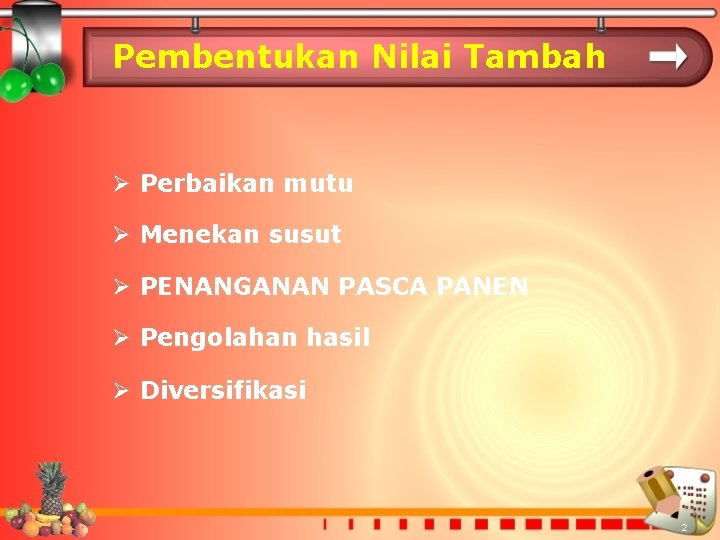 Pembentukan Nilai Tambah

➢ Perbaikan mutu

➢ Menekan susut

➢ PENANGANAN PASCA PANEN

➢ Pengolahan hasil

➢ Diversifikasi

2